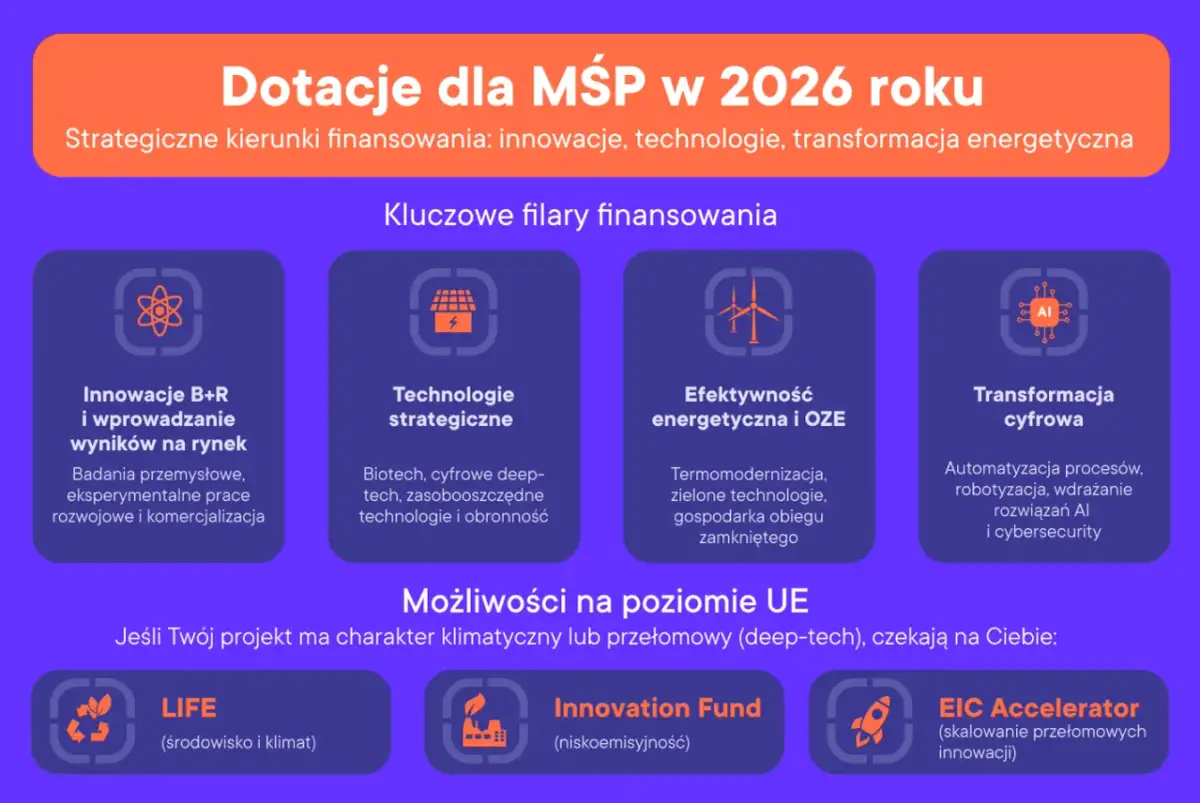 Dotacje dla MŚP w 2026 roku

Strategiczne kierunki finansowania: innowacje, technologie, transformacja energetyczna

Kluczowe filary finansowania

Innowacje B+R i wprowadzanie wyników na rynek

Badania przemysłowe, eksperymentalne prace rozwojowe i komercjalizacja

Technologie strategiczne

Biotech, cyfrowe deep-tech, zasobooszczędne technologie i obronność

Efektywność energetyczna i OZE

Termomodernizacja, zielone technologie, gospodarka obiegu zamkniętego

AI

Transformacja cyfrowa

Automatyzacja procesów, robotyzacja, wdrażanie rozwiązań AI i cybersecurity

Możliwości na poziomie UE

Jeśli Twój projekt ma charakter klimatyczny lub przełomowy (deep-tech), czekają na Ciebie:

LIFE

(środowisko i klimat)

Innovation Fund

(niskoemisyjność)

EIC Accelerator

(skalowanie przełomowych innowacji)